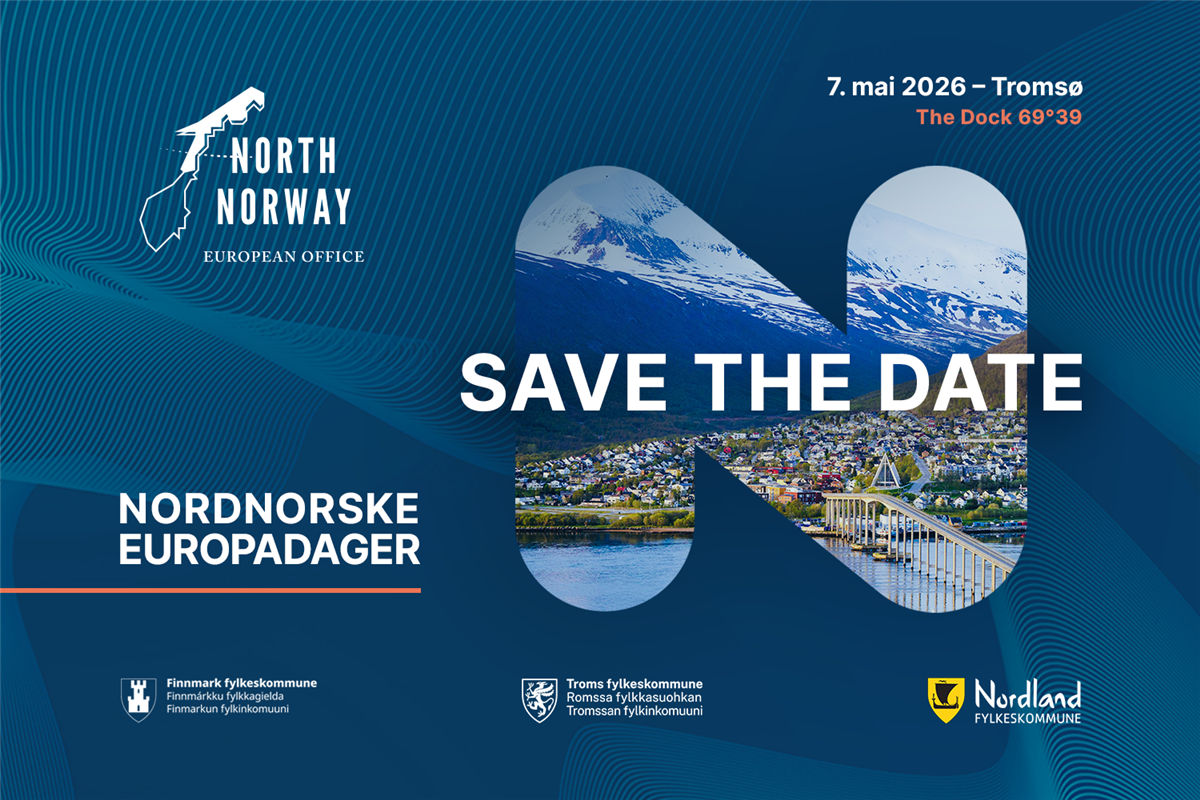 NORTH NORWAY
EUROPEAN OFFICE

7. mai 2026 – Tromsø
The Dock 69°39

SAVE THE DATE

NORDNORSKE EUROPADAGER

Finnmark fylkeskommune
Finnmárkku fylkkagielda
Finmarkun fylkinkomuuni

Troms fylkeskommune
Romssa fylkkasuohkan
Tromssan fylkinkomuuni

Nordland
FYLKESKOMMUNE